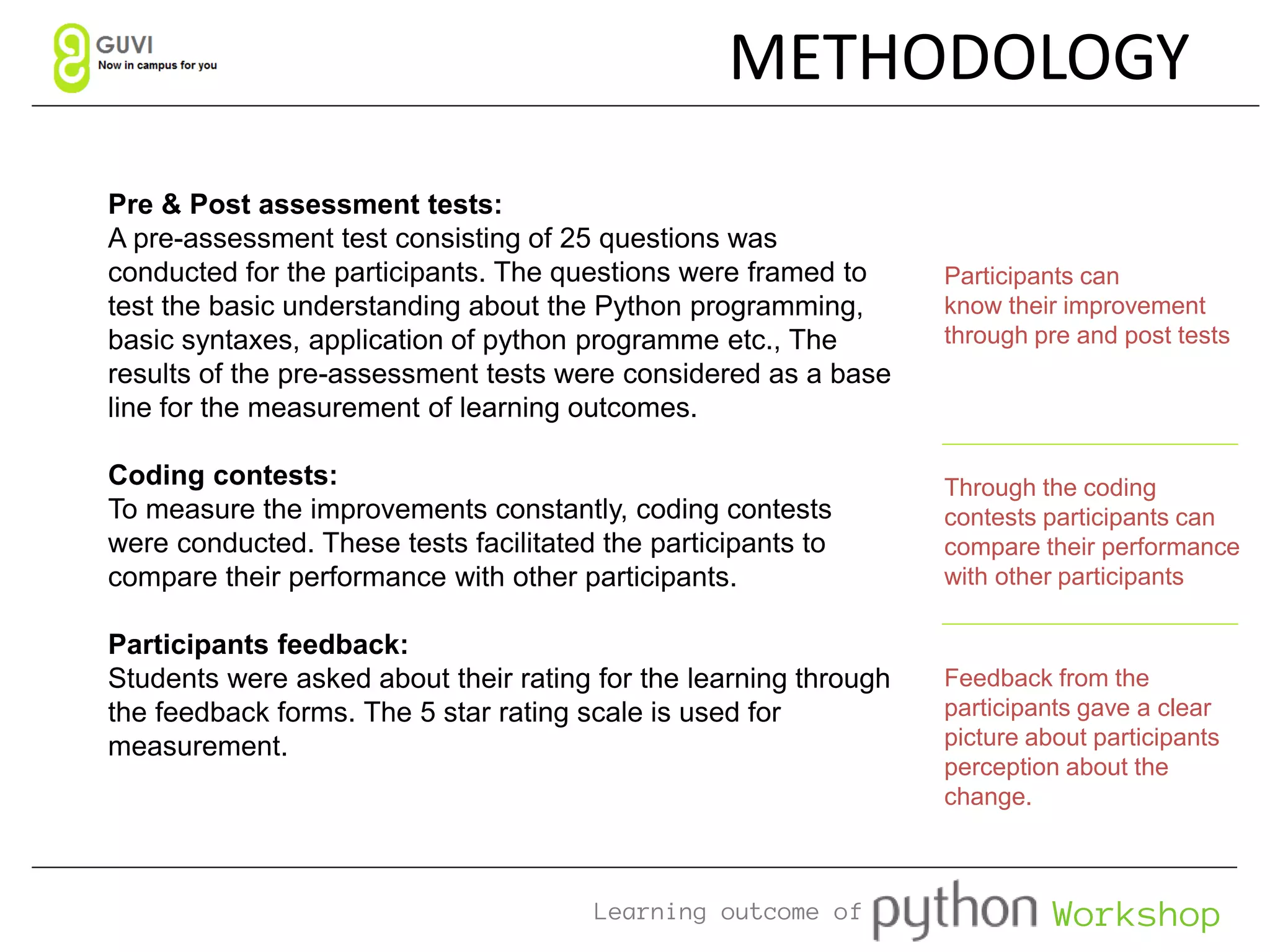 GUVI
Now in campus for you

METHODOLOGY

Pre & Post assessment tests:
A pre-assessment test consisting of 25 questions was conducted for the participants. The questions were framed to test the basic understanding about the Python programming, basic syntaxes, application of python programme etc., The results of the pre-assessment tests were considered as a base line for the measurement of learning outcomes.

Coding contests:
To measure the improvements constantly, coding contests were conducted. These tests facilitated the participants to compare their performance with other participants.

Participants feedback:
Students were asked about their rating for the learning through the feedback forms. The 5 star rating scale is used for measurement.

Participants can know their improvement through pre and post tests

Through the coding contests participants can compare their performance with other participants

Feedback from the participants gave a clear picture about participants perception about the change.

Learning outcome of python Workshop